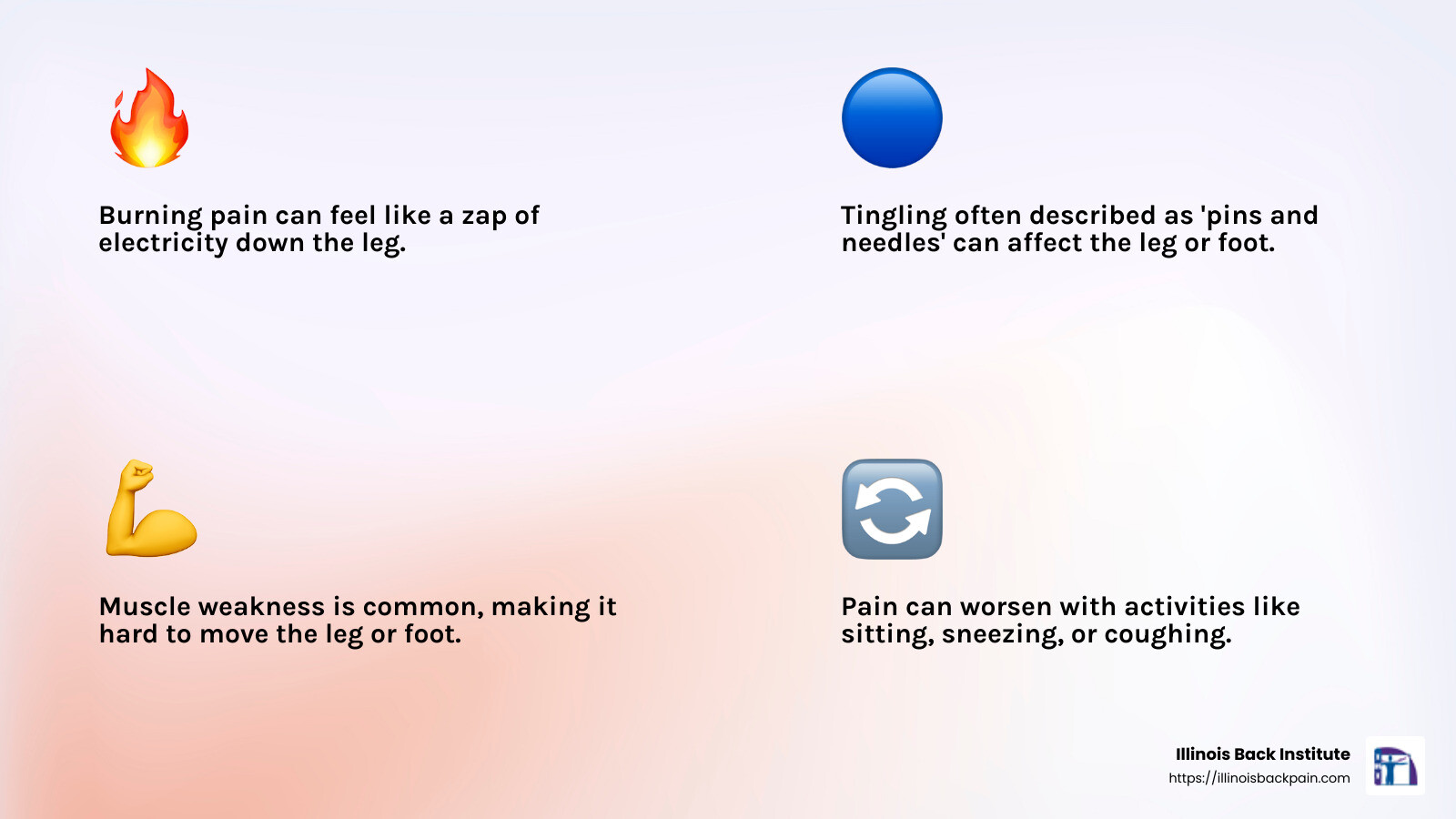 Burning pain can feel like a zap of electricity down the leg.

Tingling often described as 'pins and needles' can affect the leg or foot.

Muscle weakness is common, making it hard to move the leg or foot.

Pain can worsen with activities like sitting, sneezing, or coughing.

Illinois Back Institute
https://illinoisbackpain.com